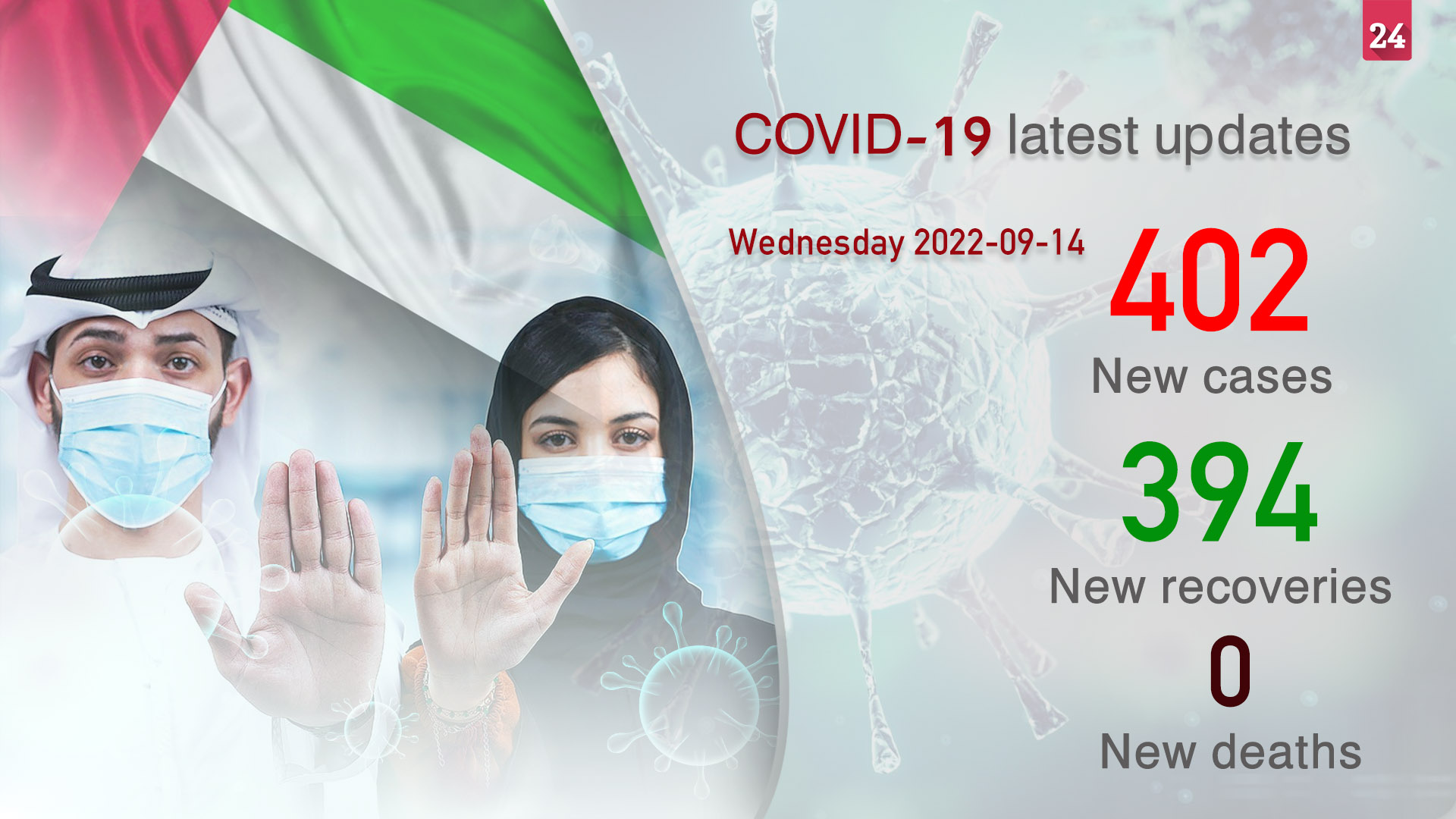 24

COVID-19 latest updates

Wednesday 2022-09-14

402
New cases

394
New recoveries

0
New deaths